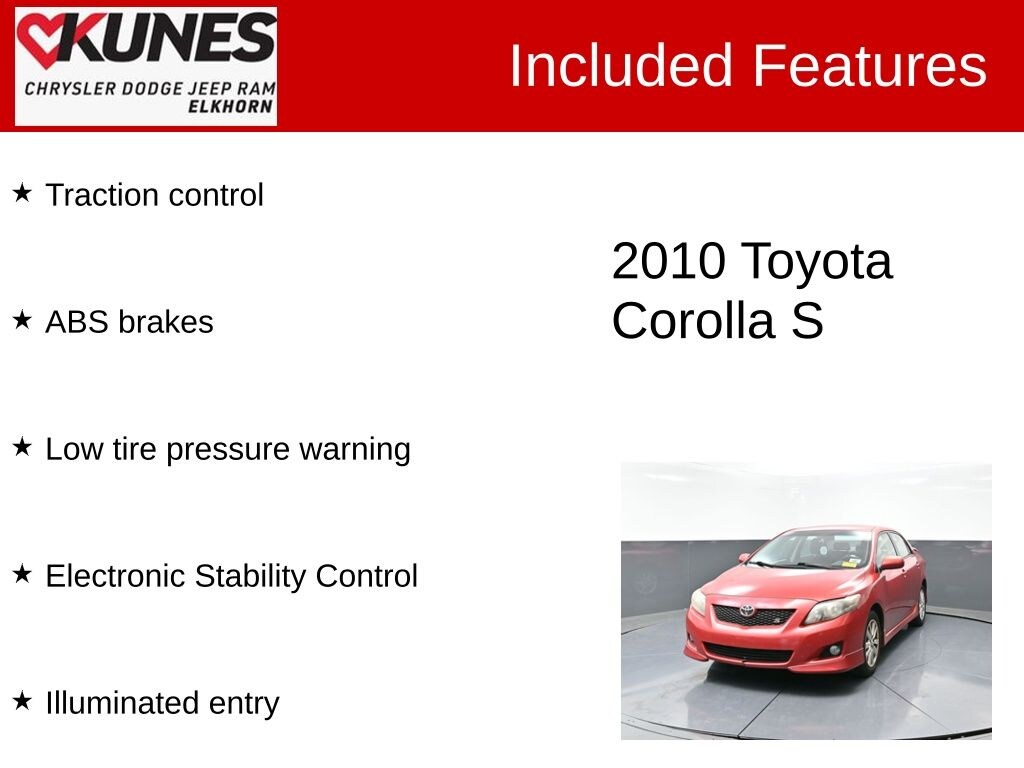 KUNES
CHRYSLER DODGE JEEP RAM
ELKHORN

Included Features

★ Traction control

★ ABS brakes

★ Low tire pressure warning

★ Electronic Stability Control

★ Illuminated entry

2010 Toyota Corolla S